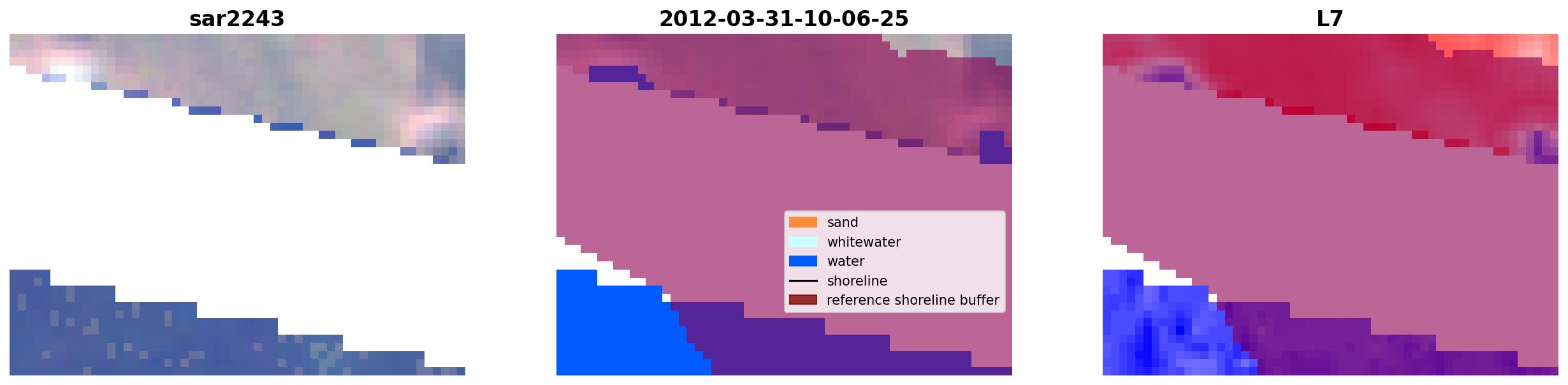 sar2243

2012-03-31-10-06-25

sand
whitewater
water
shoreline
reference shoreline buffer

L7